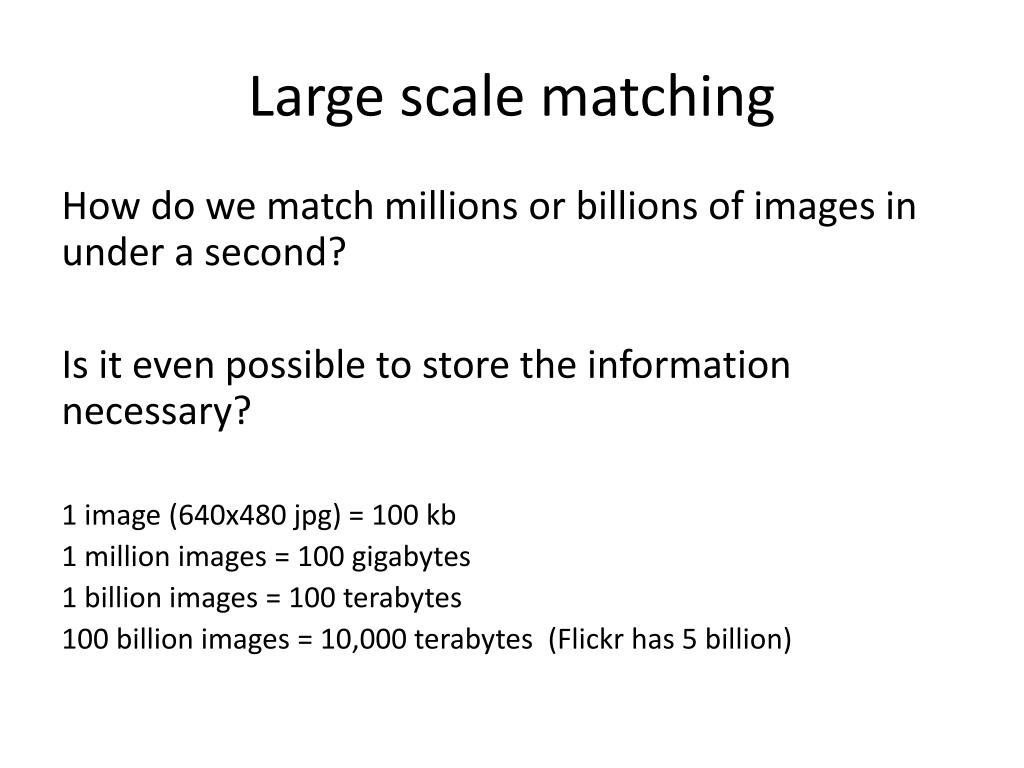 Large scale matching

How do we match millions or billions of images in under a second?

Is it even possible to store the information necessary?

1 image (640x480 jpg) = 100 kb
1 million images = 100 gigabytes
1 billion images = 100 terabytes
100 billion images = 10,000 terabytes (Flickr has 5 billion)